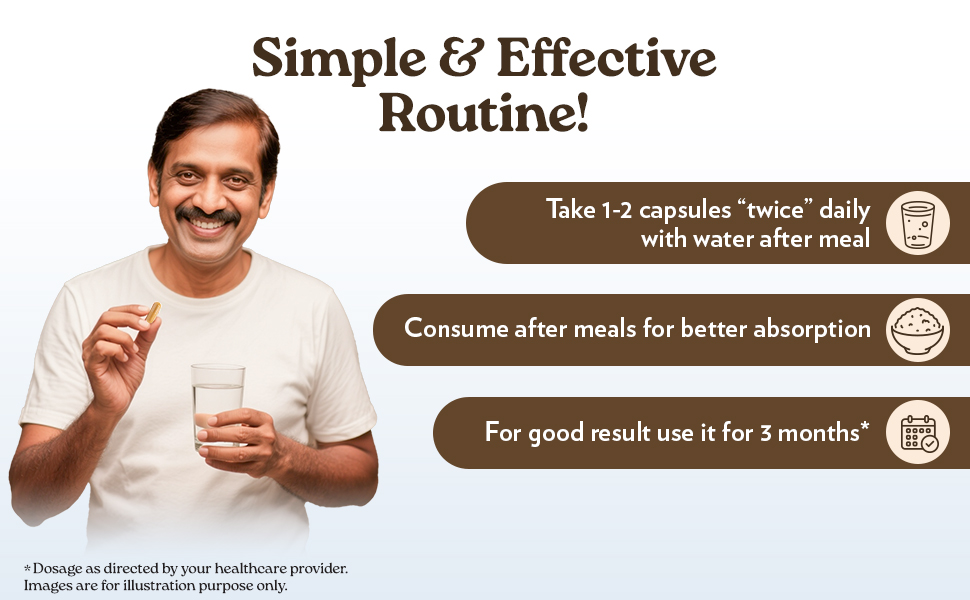 Simple & Effective Routine!

Take 1-2 capsules “twice” daily with water after meal

Consume after meals for better absorption

For good result use it for 3 months*

*Dosage as directed by your healthcare provider.
Images are for illustration purpose only.